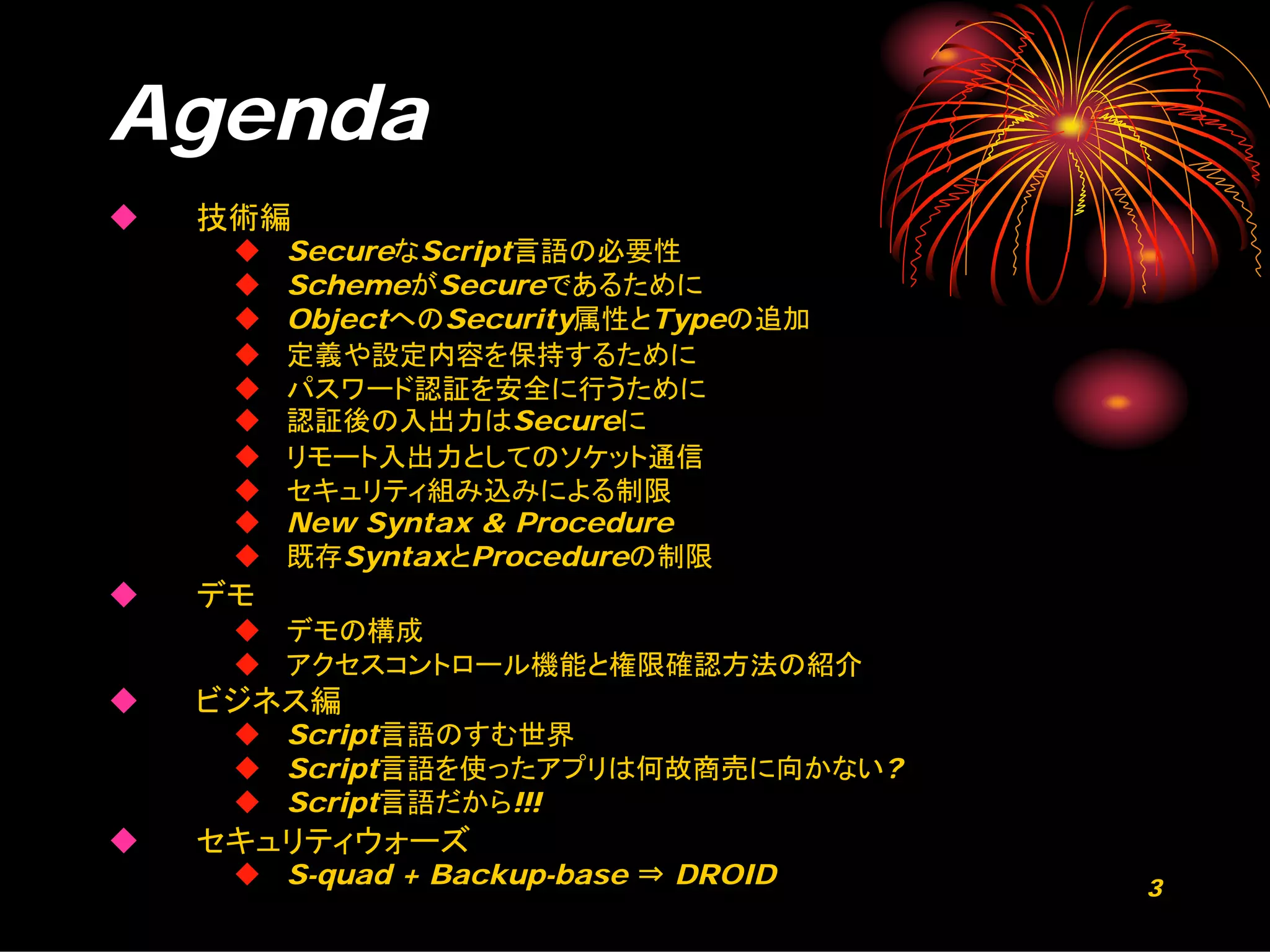 Agenda

◆ 技術編
◆ SecureなScript言語の必要性
◆ SchemeがSecureであるために
◆ ObjectへのSecurity属性とTypeの追加
◆ 定義や設定内容を保持するために
◆ パスワード認証を安全に行うために
◆ 認証後の入出力はSecureに
◆ リモート入出力としてのソケット通信
◆ セキュリティ組み込みによる制限
◆ New Syntax & Procedure
◆ 既存SyntaxとProcedureの制限
◆ デモ
◆ デモの構成
◆ アクセスコントロール機能と権限確認方法の紹介
◆ ビジネス編
◆ Script言語のすむ世界
◆ Script言語を使ったアプリは何故商売に向かない？
◆ Script言語だから!!!
◆ セキュリティウォーズ
◆ S-quad + Backup-base ⇒ DROID

3